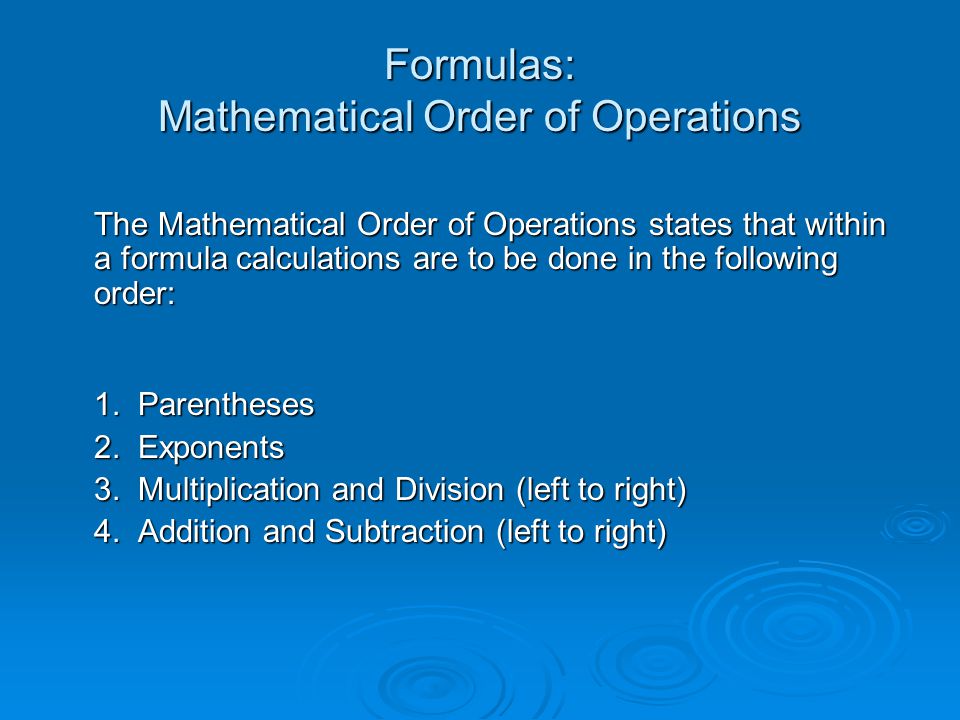 Formulas:
Mathematical Order of Operations

The Mathematical Order of Operations states that within a formula calculations are to be done in the following order:

1. Parentheses
2. Exponents
3. Multiplication and Division (left to right)
4. Addition and Subtraction (left to right)